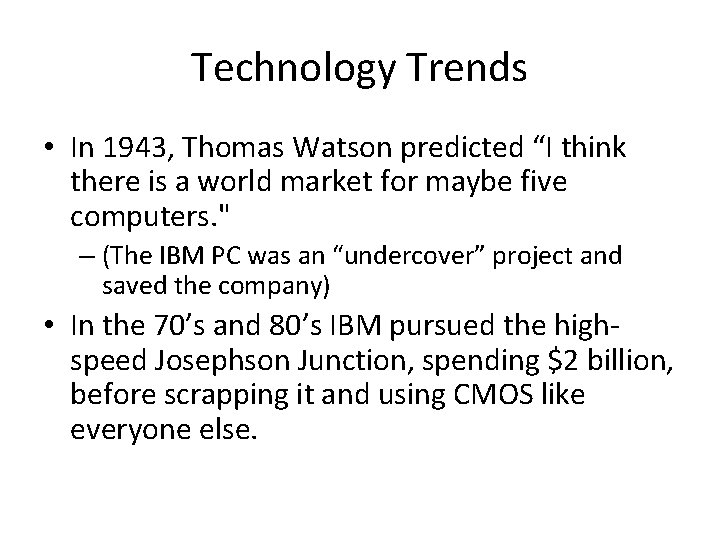 Technology Trends

• In 1943, Thomas Watson predicted “I think there is a world market for maybe five computers."

– (The IBM PC was an “undercover” project and saved the company)

• In the 70’s and 80’s IBM pursued the high-speed Josephson Junction, spending \$2 billion, before scrapping it and using CMOS like everyone else.